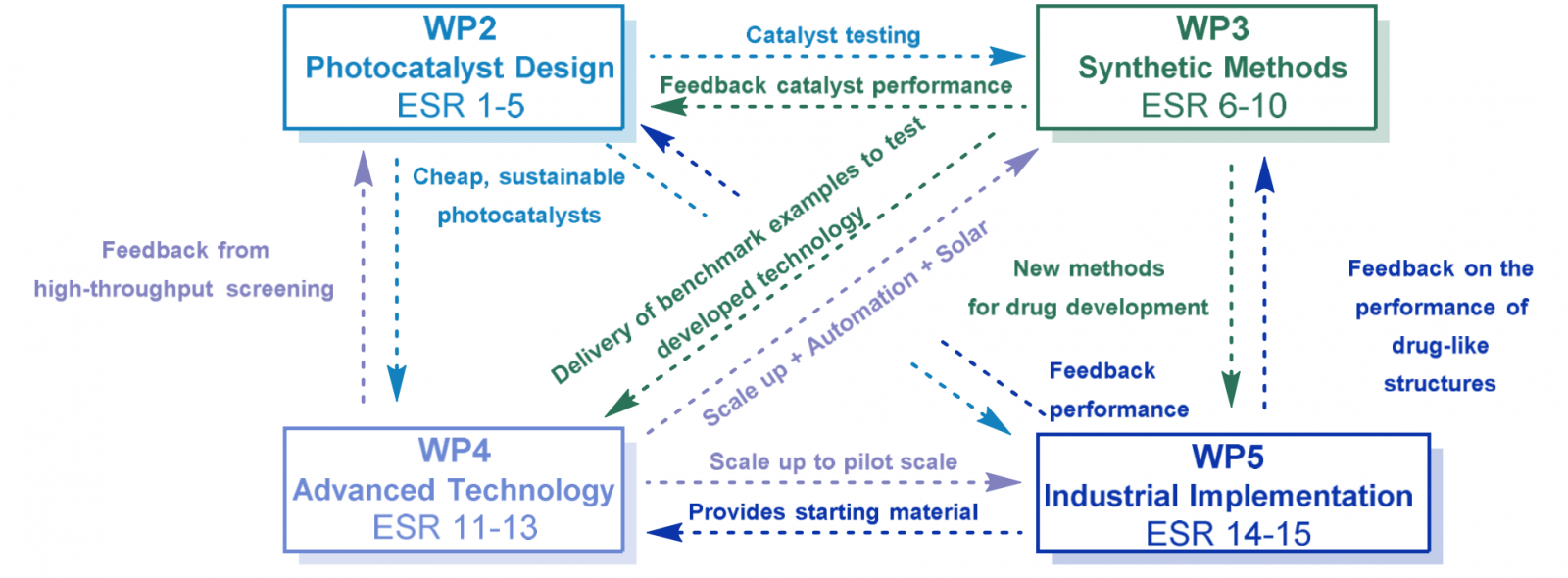 WP2
Photocatalyst Design
ESR 1-5

Catalyst testing

Feedback catalyst performance

WP3
Synthetic Methods
ESR 6-10

Cheap, sustainable photocatalysts

Feedback from high-throughput screening

Delivery of benchmark examples to test developed technology

Scale up + Automation + Solar

New methods for drug development

Feedback on the performance of drug-like structures

Feedback performance

WP4
Advanced Technology
ESR 11-13

Scale up to pilot scale

Provides starting material

WP5
Industrial Implementation
ESR 14-15